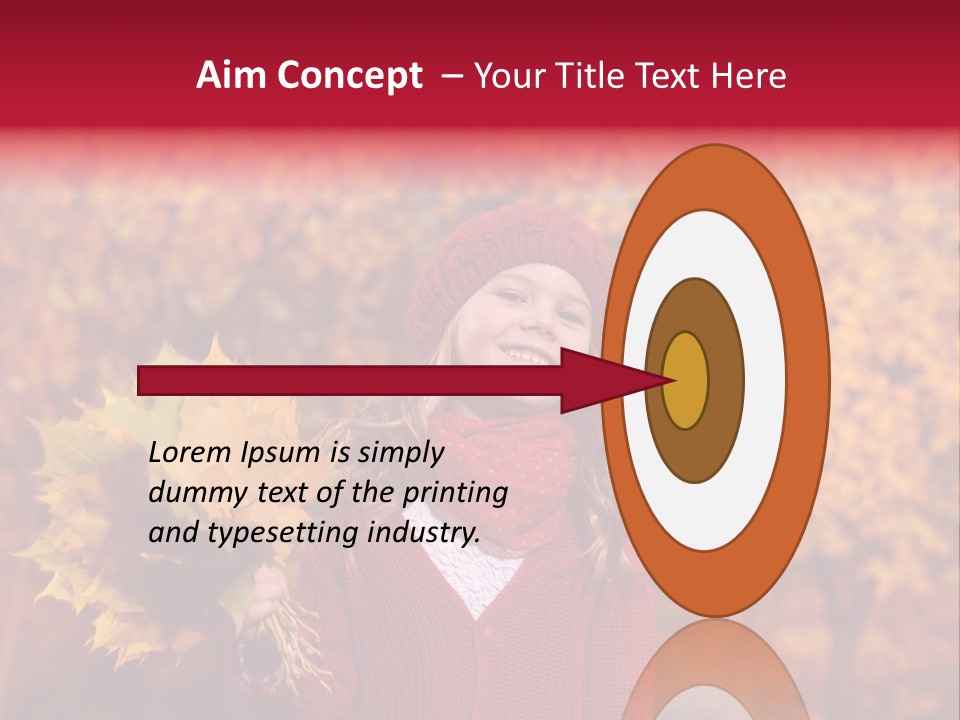 Aim Concept – Your Title Text Here

Lorem Ipsum is simply dummy text of the printing and typesetting industry.